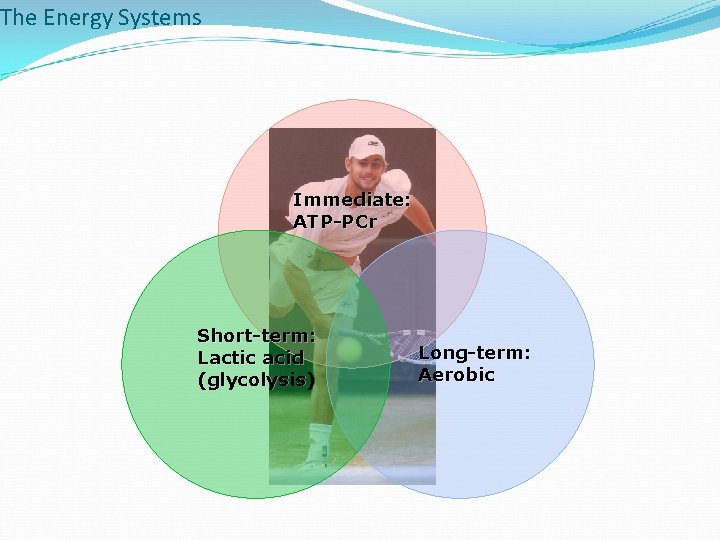 The Energy Systems

Immediate:
ATP-PCr

Short-term:
Lactic acid
(glycolysis)

Long-term:
Aerobic